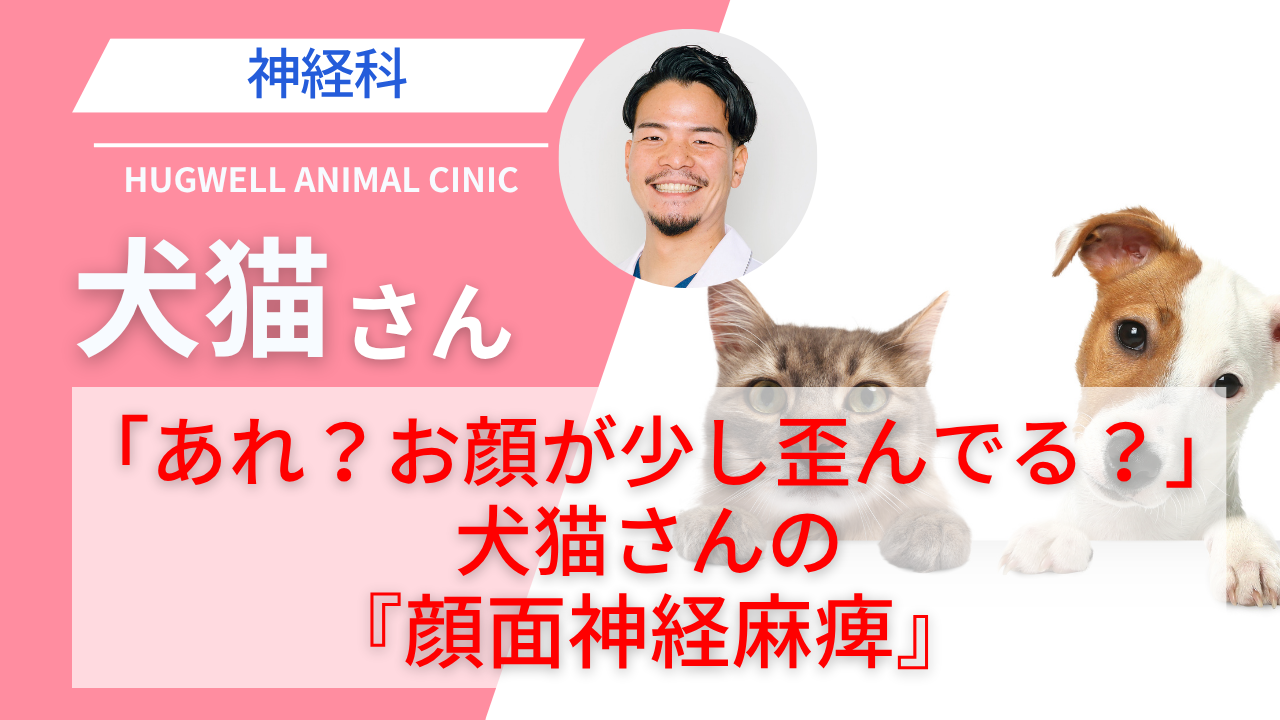 神経科

HUGWELL ANIMAL CINIC

犬猫さん

「あれ？お顔が少し歪んでる？」
犬猫さんの
『顔面神経麻痺』